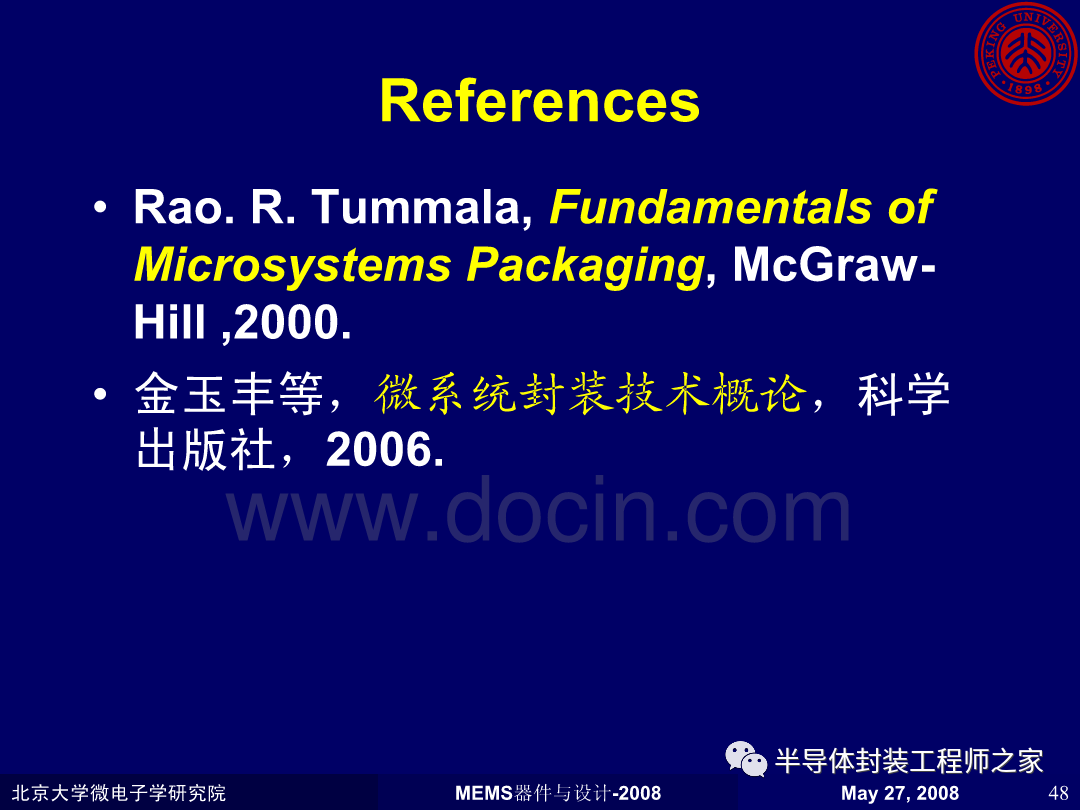 PEKING UNIVERSITY 1898

References

• Rao. R. Tummala, Fundamentals of Microsystems Packaging, McGraw-Hill ,2000.

• 金玉丰等，微系统封装技术概论，科学出版社，2006.

www.docin.com

半导体封装工程师之家

北京大学微电子学研究院

MEMS器件与设计-2008

May 27, 2008

48